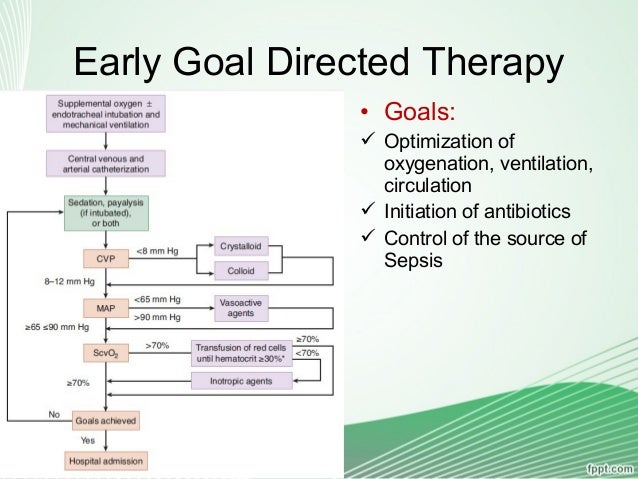 Early Goal Directed Therapy

Supplemental oxygen ± endotracheal intubation and mechanical ventilation

Central venous and arterial catheterization

Sedation, payalysis (if intubated), or both

CVP

<8 mm Hg

Crystalloid

Colloid

8–12 mm Hg

MAP

<65 mm Hg

>90 mm Hg

Vasoactive agents

≥65 ≤90 mm Hg

$ScvO_2$

>70%

Transfusion of red cells until hematocrit ≥30%*

≥70%

<70%

Inotropic agents

≥70%

No

Goals achieved

Yes

Hospital admission

• Goals:
✓ Optimization of oxygenation, ventilation, circulation
✓ Initiation of antibiotics
✓ Control of the source of Sepsis

fppt.com